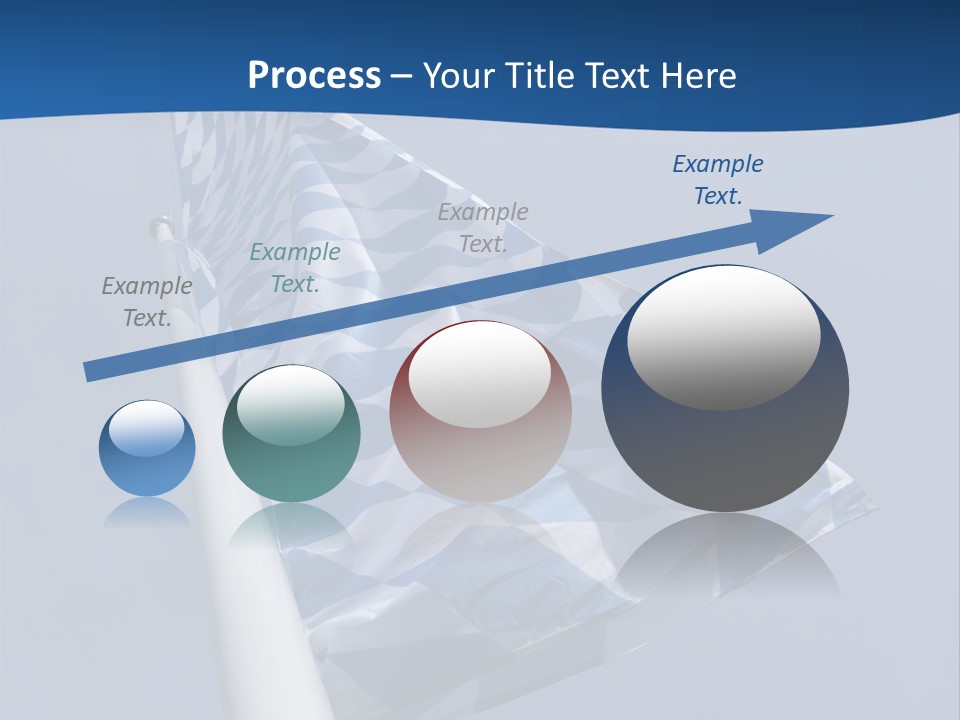 Process – Your Title Text Here

Example Text.

Example Text.

Example Text.

Example Text.